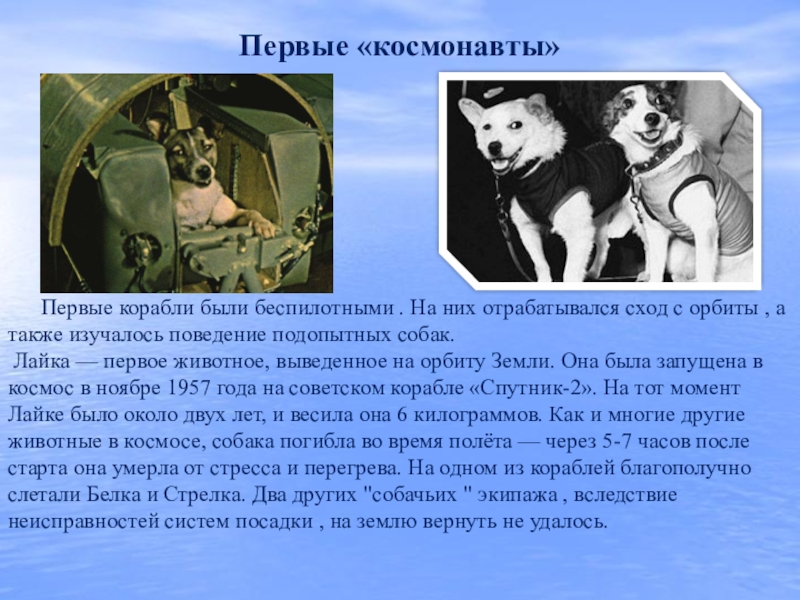 Первые «космонавты»

Первые корабли были беспилотными . На них отрабатывался сход с орбиты , а также изучалось поведение подопытных собак.
Лайка — первое животное, выведенное на орбиту Земли. Она была запущена в космос в ноябре 1957 года на советском корабле «Спутник-2». На тот момент Лайке было около двух лет, и весила она 6 килограммов. Как и многие другие животные в космосе, собака погибла во время полёта — через 5-7 часов после старта она умерла от стресса и перегрева. На одном из кораблей благополучно слетали Белка и Стрелка. Два других "собачьих " экипажа , вследствие неисправностей систем посадки , на землю вернуть не удалось.